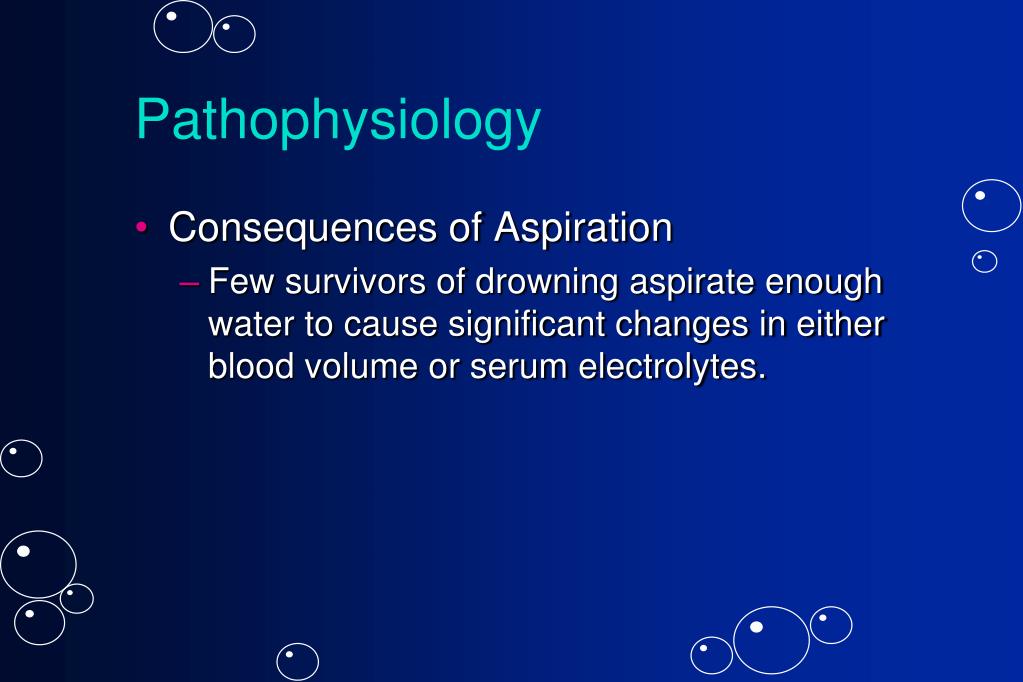 Pathophysiology

• Consequences of Aspiration

– Few survivors of drowning aspirate enough water to cause significant changes in either blood volume or serum electrolytes.